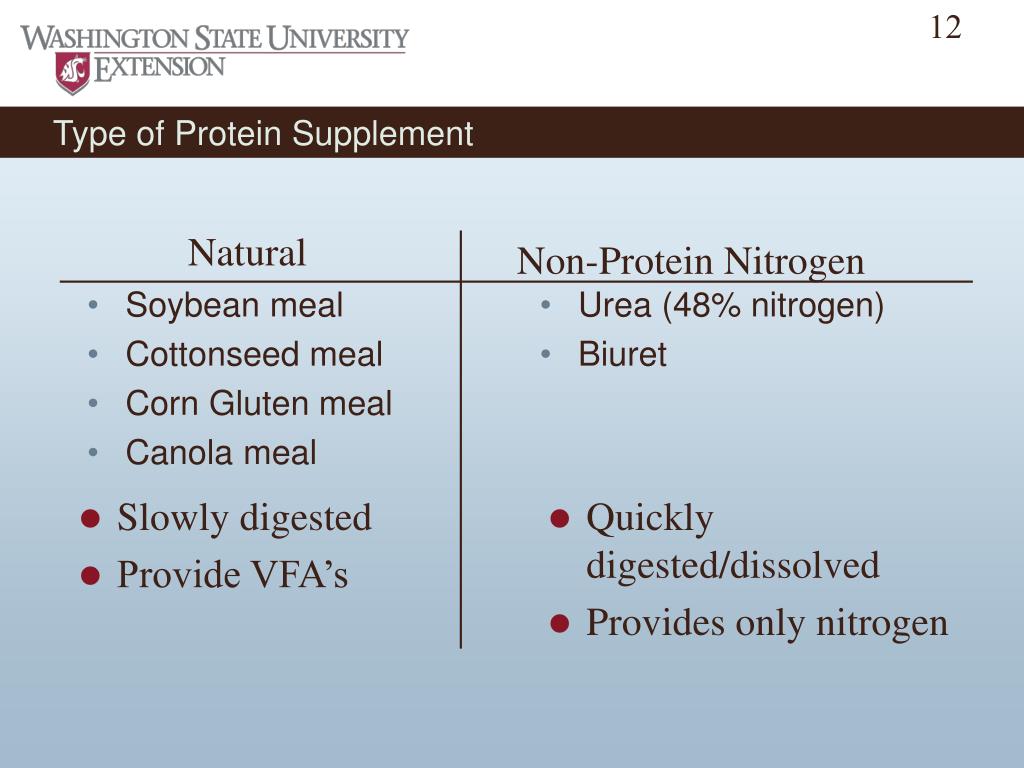 WASHINGTON STATE UNIVERSITY
EXTENSION

12

Type of Protein Supplement

Natural

• Soybean meal
• Cottonseed meal
• Corn Gluten meal
• Canola meal

● Slowly digested
● Provide VFA's

Non-Protein Nitrogen

• Urea (48% nitrogen)
• Biuret

● Quickly digested/dissolved
● Provides only nitrogen